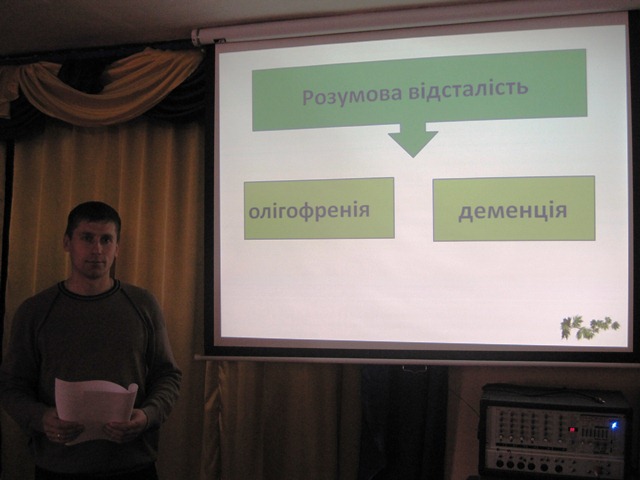 Розумова відсталість

олігофренія

деменція